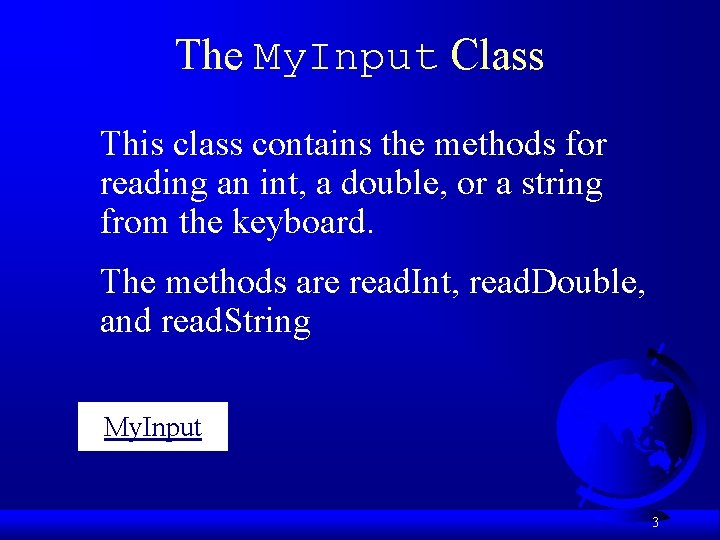 The MyInput Class

This class contains the methods for reading an int, a double, or a string from the keyboard.

The methods are readInt, readDouble, and readString

MyInput

3